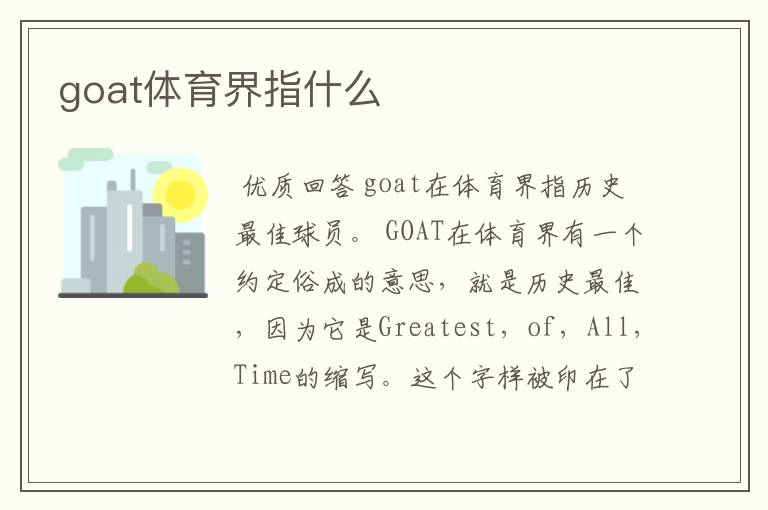 goat体育界指什么

优质回答goat在体育界指历史最佳球员。GOAT在体育界有一个约定俗成的意思，就是历史最佳，因为它是Greatest，of，All，Time的缩写。这个字样被印在了